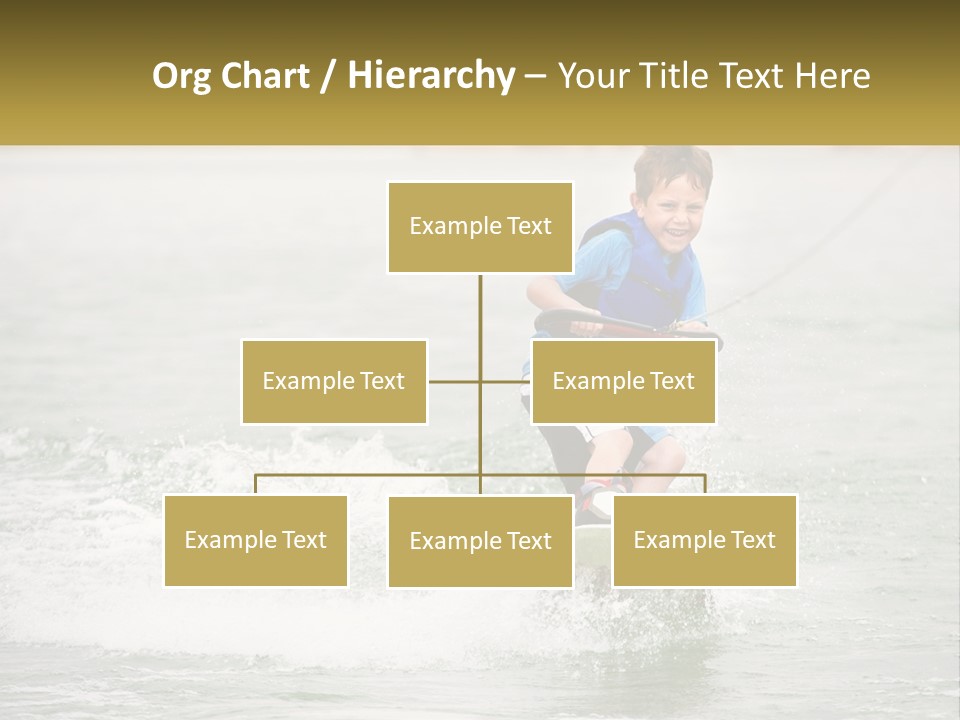 Org Chart / Hierarchy – Your Title Text Here

Example Text

Example Text

Example Text

Example Text

Example Text

Example Text